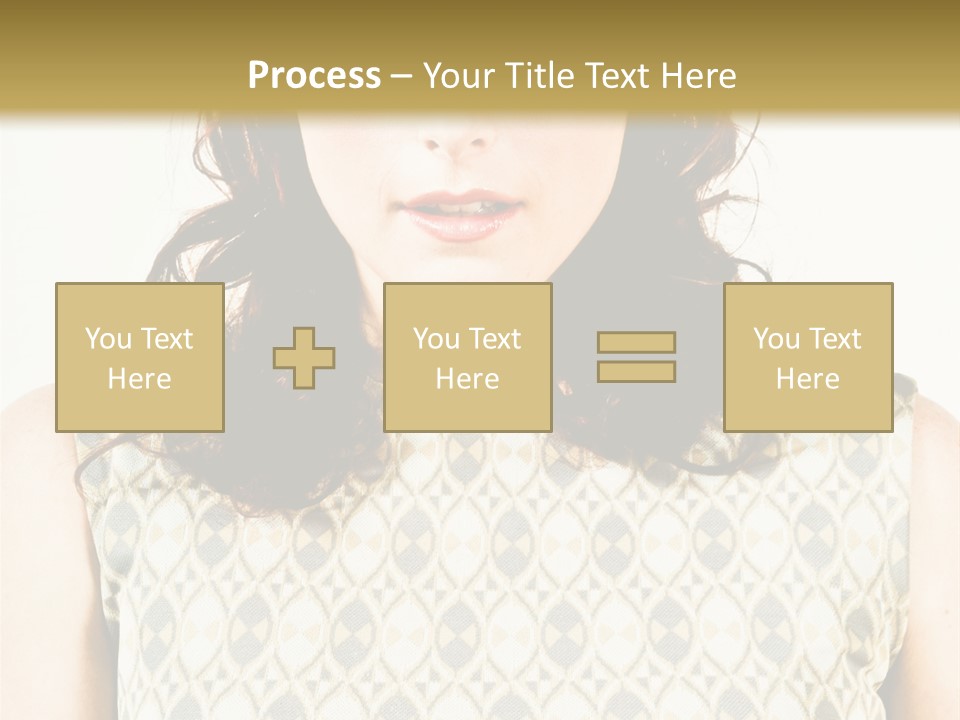 Process – Your Title Text Here

You Text Here

You Text Here

You Text Here